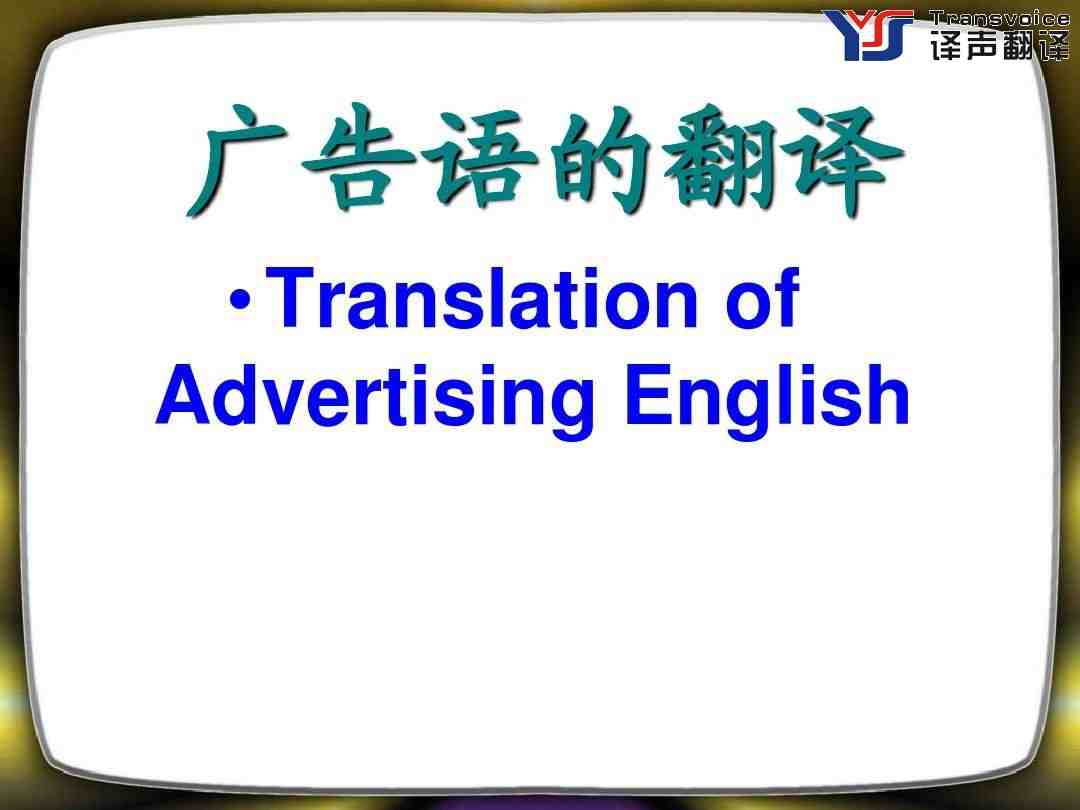 YS Transvoice 译声翻译

广告语的翻译

• Translation of Advertising English